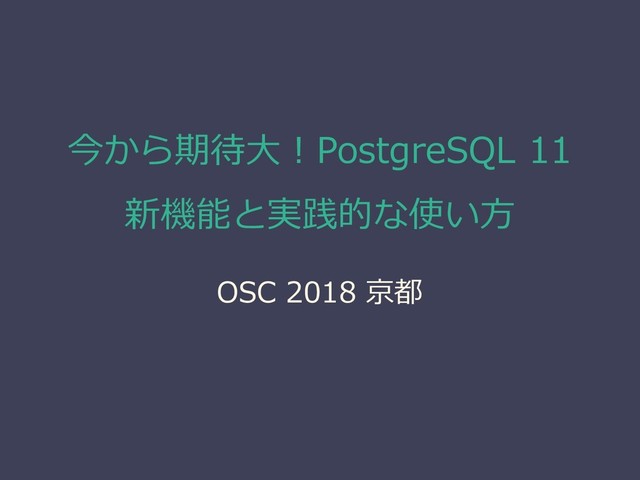 今から期待大！PostgreSQL 11
新機能と実践的な使い方

OSC 2018 京都